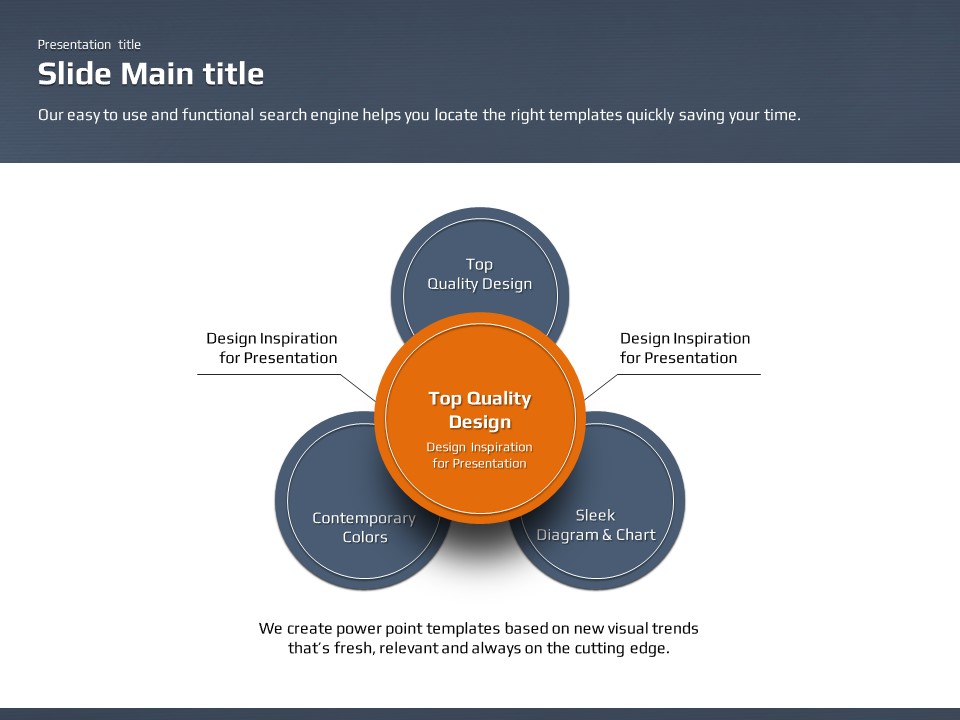 Presentation title

Slide Main title

Our easy to use and functional search engine helps you locate the right templates quickly saving your time.

Top Quality Design

Design Inspiration for Presentation

Design Inspiration for Presentation

Top Quality Design

Design Inspiration for Presentation

Contemporary Colors

Sleek Diagram & Chart

We create power point templates based on new visual trends that's fresh, relevant and always on the cutting edge.